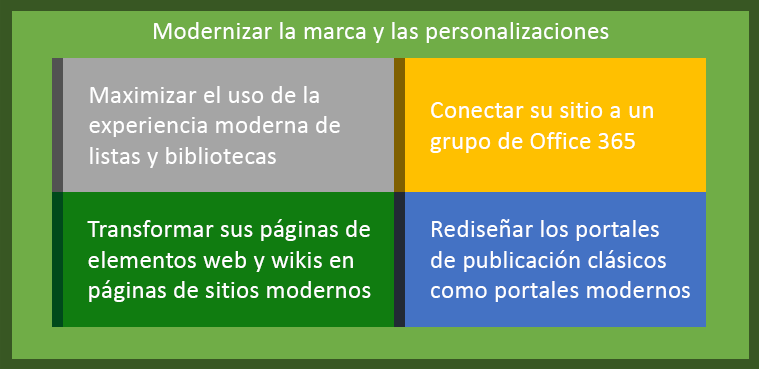 Modernizar la marca y las personalizaciones

Maximizar el uso de la experiencia moderna de listas y bibliotecas

Conectar su sitio a un grupo de Office 365

Transformar sus páginas de elementos web y wikis en páginas de sitios modernos

Rediseñar los portales de publicación clásicos como portales modernos